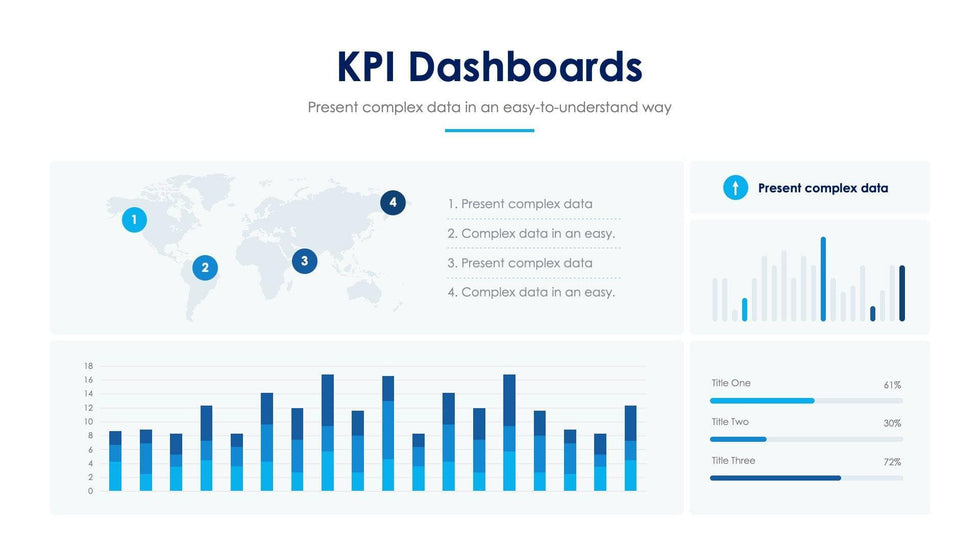 KPI Dashboards

Present complex data in an easy-to-understand way

1
2
3
4

1. Present complex data
2. Complex data in an easy.
3. Present complex data
4. Complex data in an easy.

Present complex data

18
16
14
12
10
8
6
4
2
0

Title One 61%
Title Two 30%
Title Three 72%